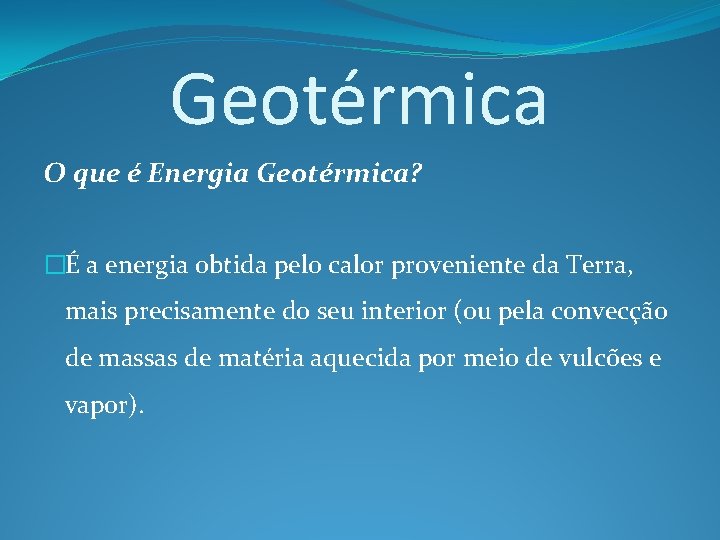 Geotérmica

O que é Energia Geotérmica?

É a energia obtida pelo calor proveniente da Terra, mais precisamente do seu interior (ou pela convecção de massas de matéria aquecida por meio de vulcões e vapor).